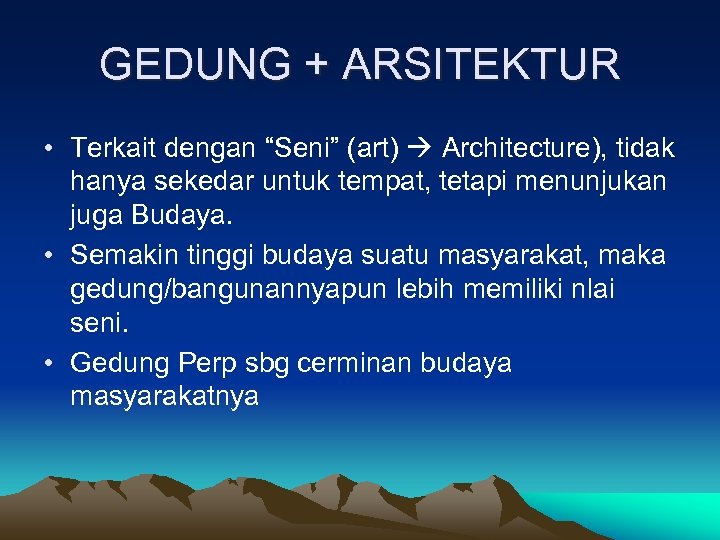 GEDUNG + ARSITEKTUR

• Terkait dengan “Seni” (art) → Architecture), tidak hanya sekedar untuk tempat, tetapi menunjukan juga Budaya.

• Semakin tinggi budaya suatu masyarakat, maka gedung/bangunannyapun lebih memiliki nlai seni.

• Gedung Perp sbg cerminan budaya masyarakatnya